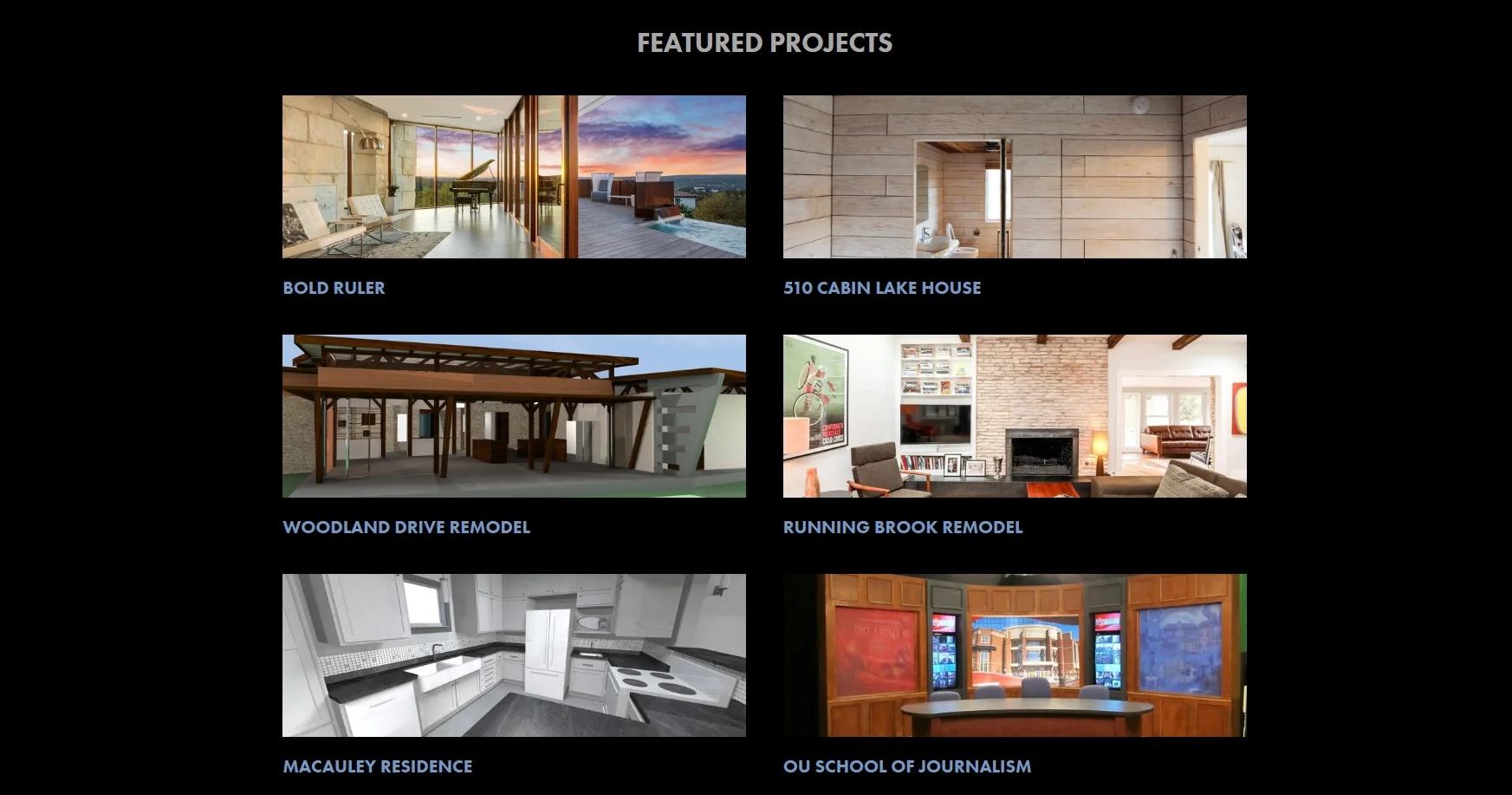 FEATURED PROJECTS

BOLD RULER

510 CABIN LAKE HOUSE

WOODLAND DRIVE REMODEL

RUNNING BROOK REMODEL

MACAULEY RESIDENCE

OU SCHOOL OF JOURNALISM